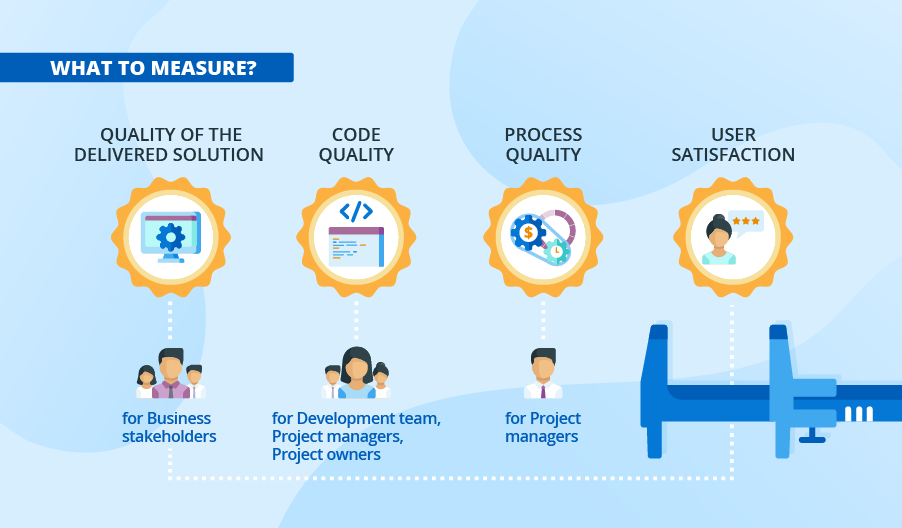 WHAT TO MEASURE?

QUALITY OF THE DELIVERED SOLUTION

CODE QUALITY

PROCESS QUALITY

USER SATISFACTION

for Business stakeholders

for Development team, Project managers, Project owners

for Project managers